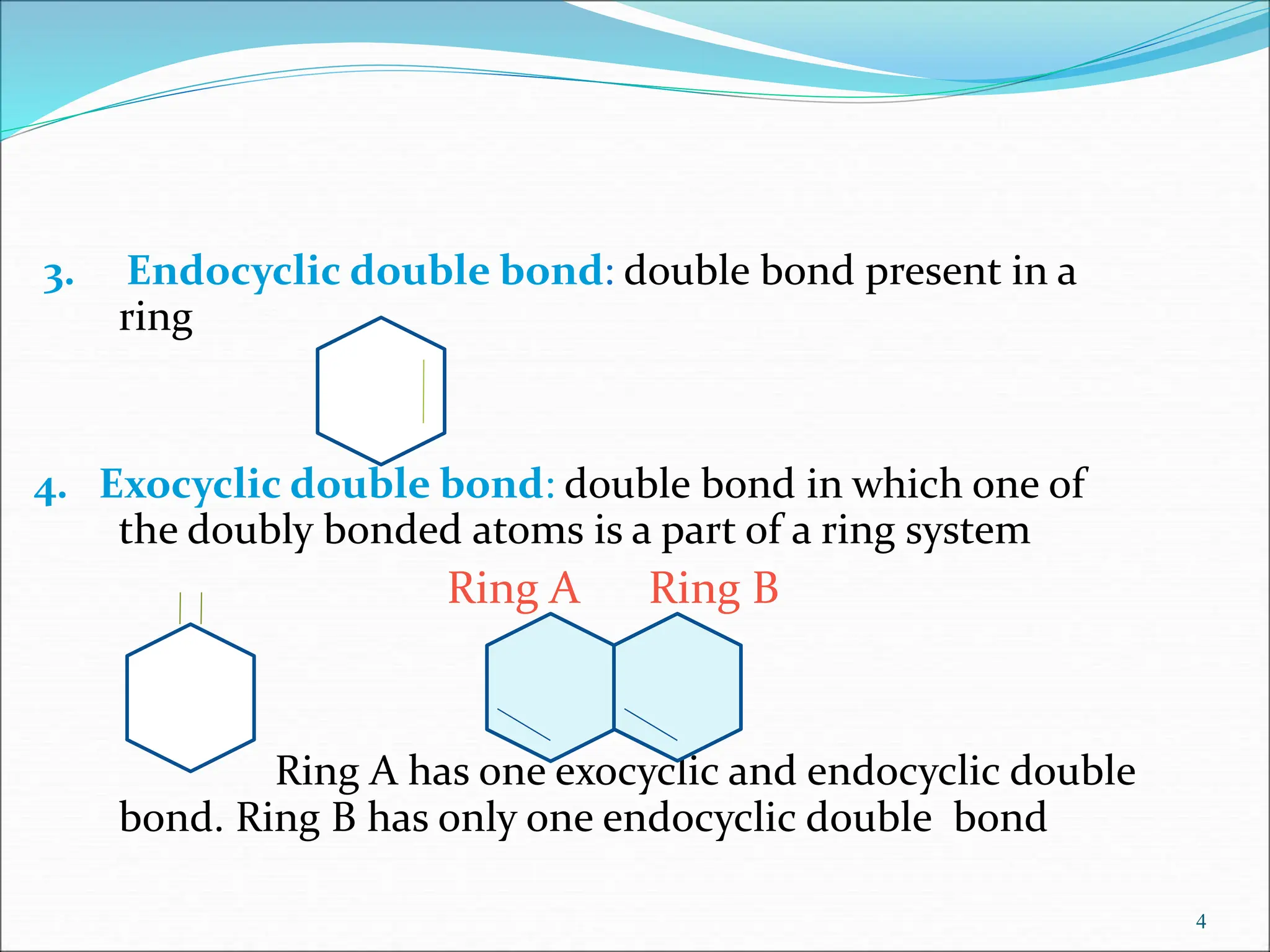 3. Endocyclic double bond: double bond present in a ring

4. Exocyclic double bond: double bond in which one of the doubly bonded atoms is a part of a ring system

Ring A Ring B

Ring A has one exocyclic and endocyclic double bond. Ring B has only one endocyclic double bond

4